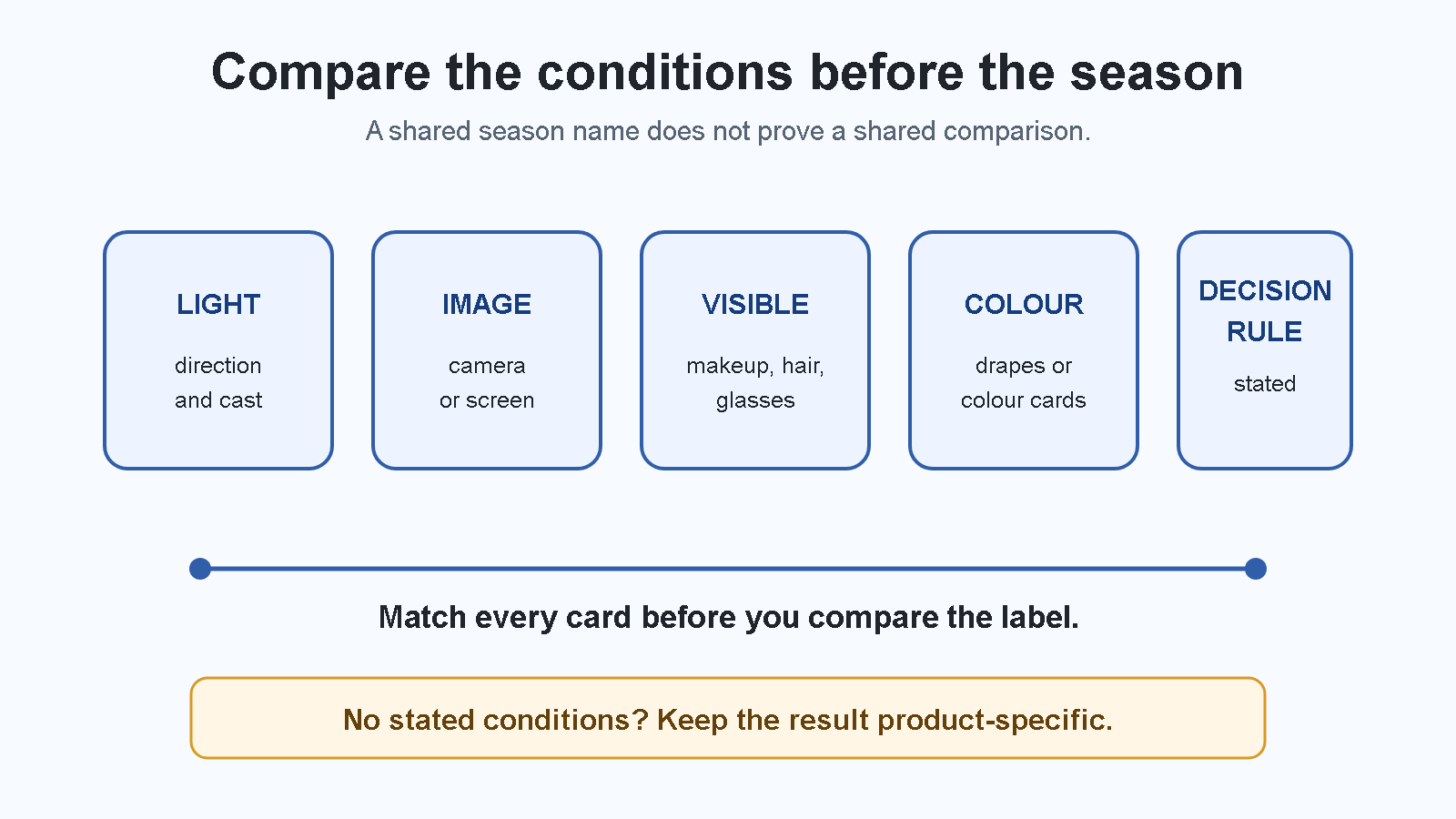 Compare the conditions before the season

A shared season name does not prove a shared comparison.

LIGHT

direction and cast

IMAGE

camera or screen

VISIBLE

makeup, hair, glasses

COLOUR

drapes or colour cards

DECISION RULE

stated

Match every card before you compare the label.

No stated conditions? Keep the result product-specific.